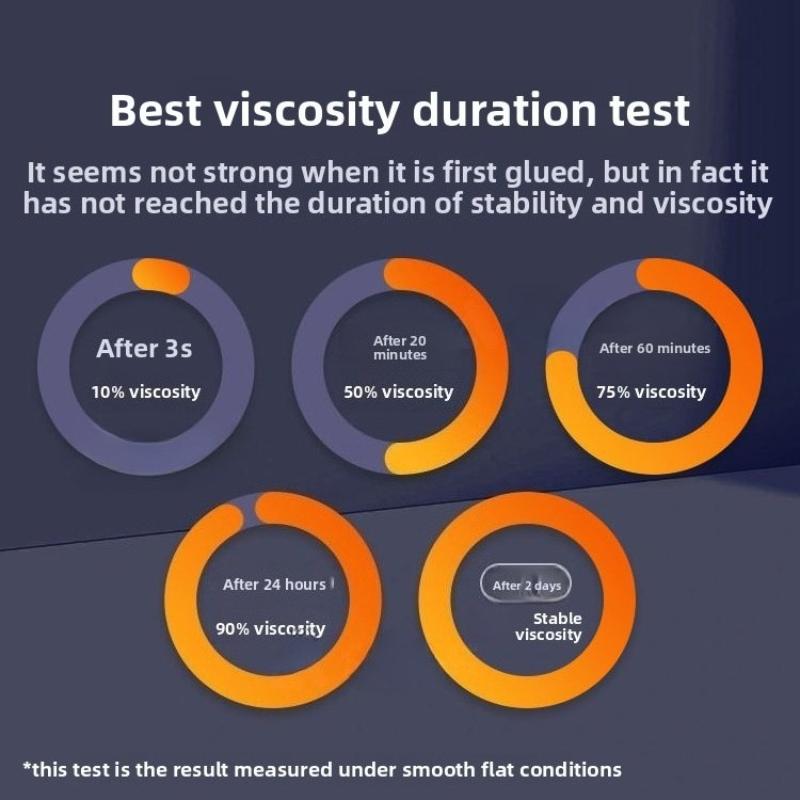 Best viscosity duration test

It seems not strong when it is first glued, but in fact it has not reached the duration of stability and viscosity

After 3s

10% viscosity

After 20 minutes

50% viscosity

After 60 minutes

75% viscosity

After 24 hours

90% viscosity

After 2 days

Stable viscosity

*this test is the result measured under smooth flat conditions